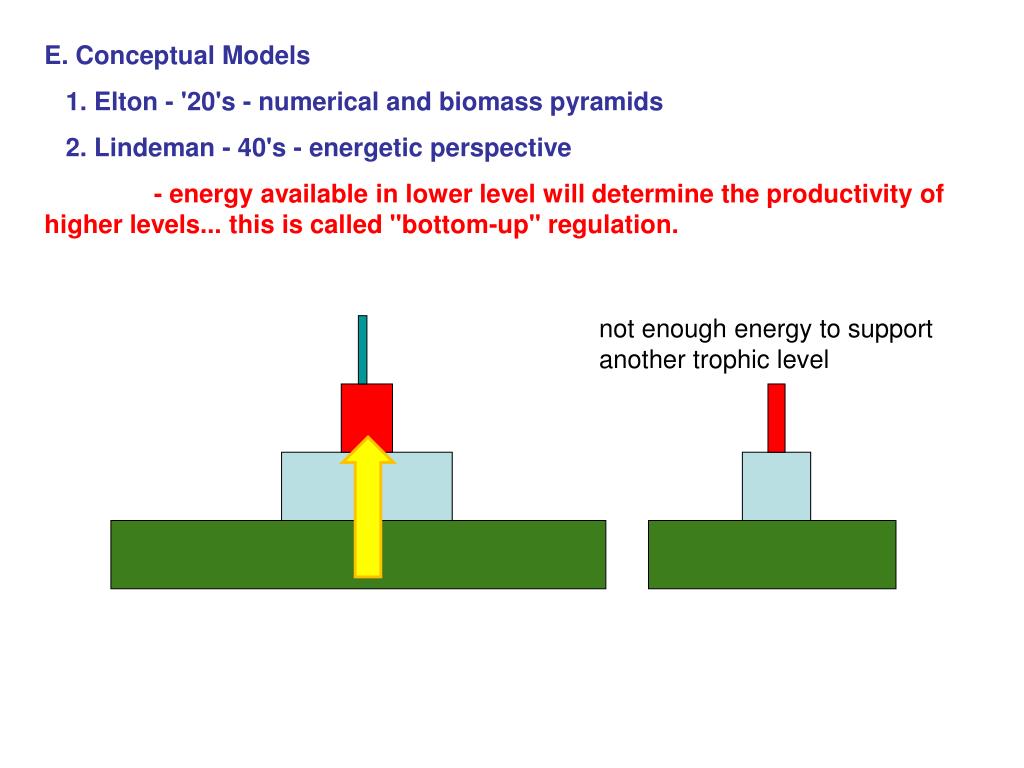 E. Conceptual Models

1. Elton - '20's - numerical and biomass pyramids

2. Lindeman - 40's - energetic perspective

- energy available in lower level will determine the productivity of higher levels... this is called "bottom-up" regulation.

not enough energy to support another trophic level